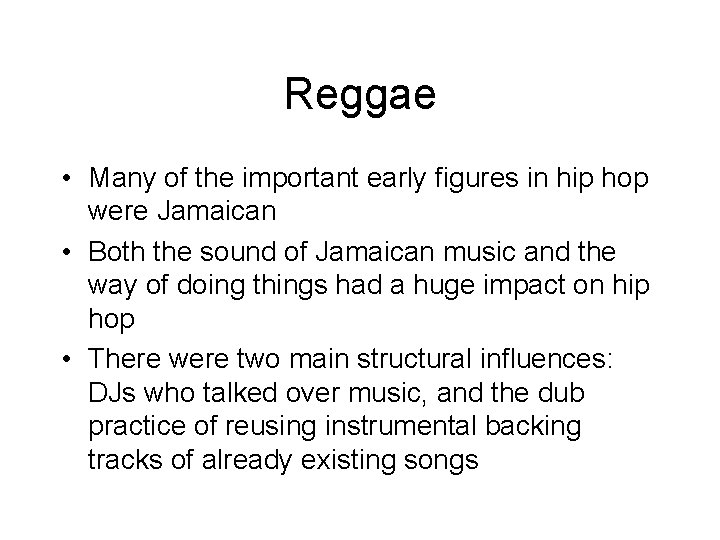 Reggae

• Many of the important early figures in hip hop were Jamaican
• Both the sound of Jamaican music and the way of doing things had a huge impact on hip hop
• There were two main structural influences: DJs who talked over music, and the dub practice of reusing instrumental backing tracks of already existing songs